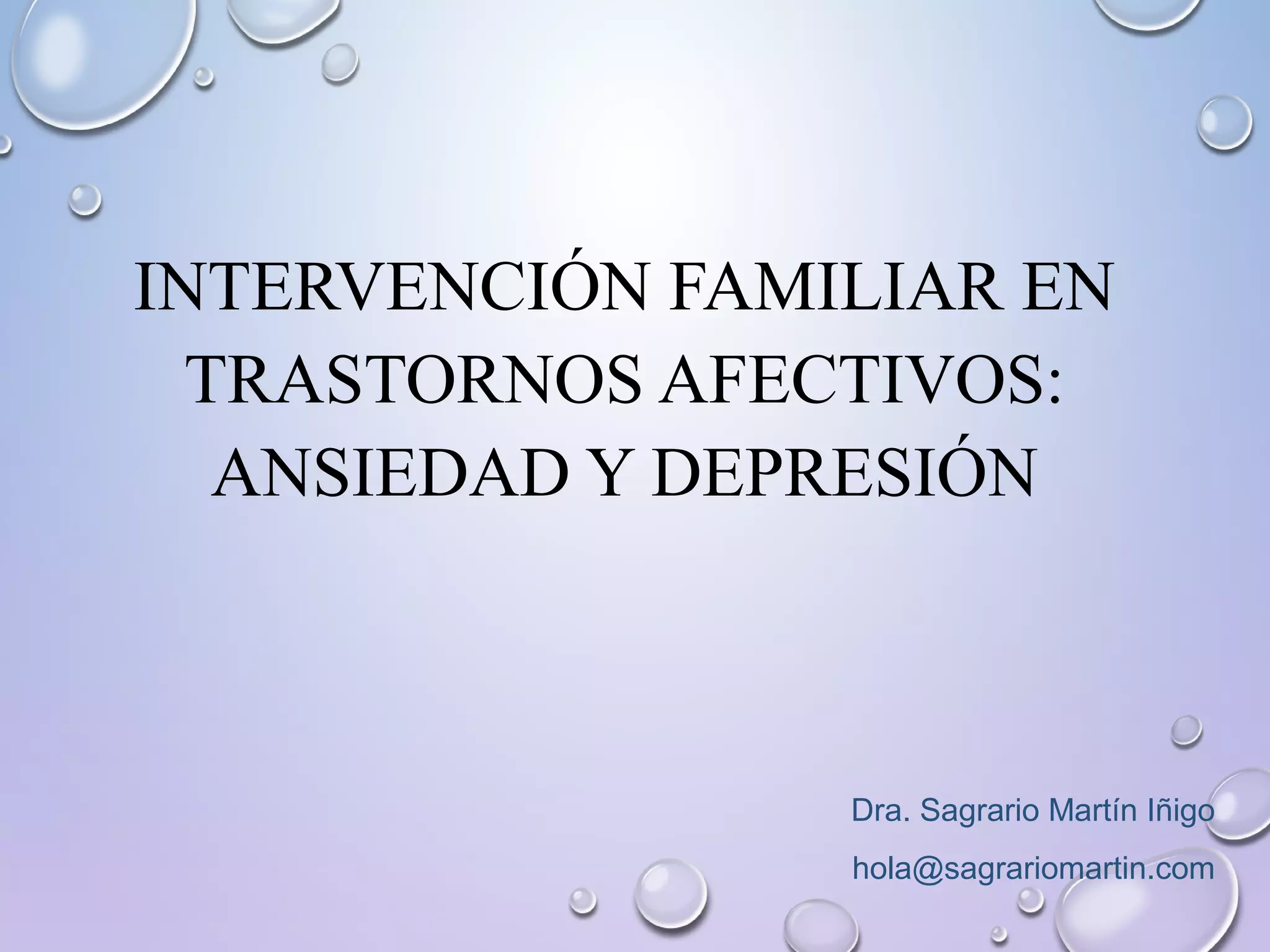 INTERVENCIÓN FAMILIAR EN TRASTORNOS AFECTIVOS: ANSIEDAD Y DEPRESIÓN

Dra. Sagrario Martín Iñigo

hola@sagrariomartin.com